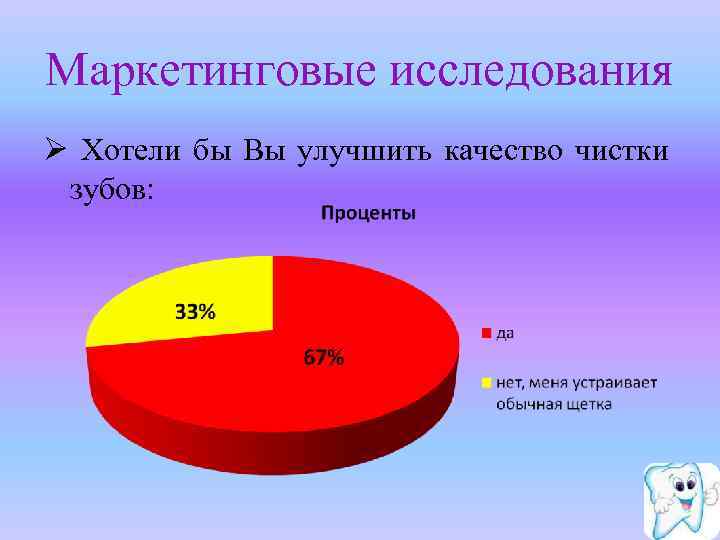 Маркетинговые исследования

➢ Хотели бы Вы улучшить качество чистки зубов:

Проценты

33%

67%

да

нет, меня устраивает обычная щетка